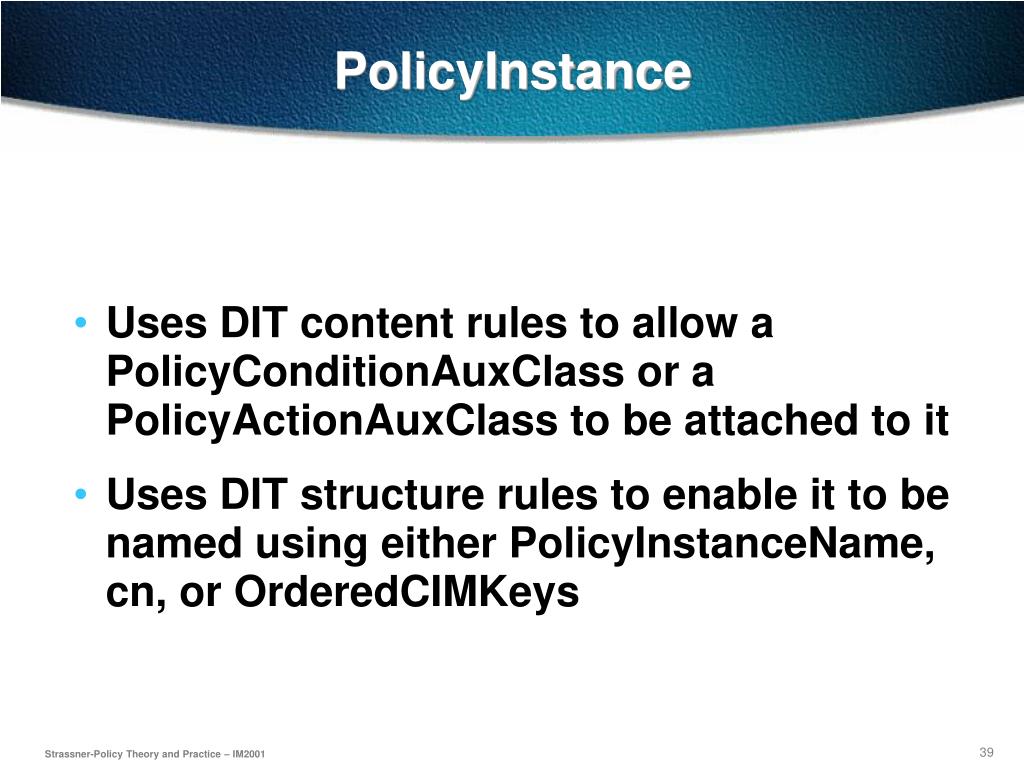 PolicyInstance

• Uses DIT content rules to allow a PolicyConditionAuxClass or a PolicyActionAuxClass to be attached to it

• Uses DIT structure rules to enable it to be named using either PolicyInstanceName, cn, or OrderedCIMKeys

Strassner-Policy Theory and Practice – IM2001

39